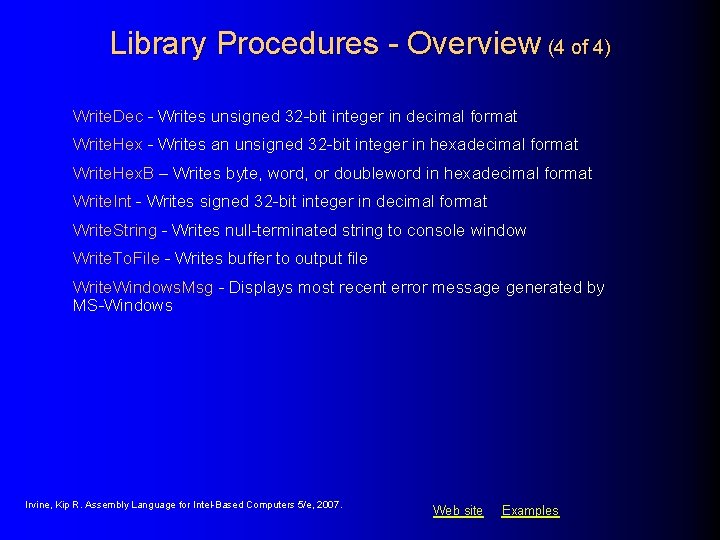 Library Procedures - Overview (4 of 4)

WriteDec - Writes unsigned 32-bit integer in decimal format

WriteHex - Writes an unsigned 32-bit integer in hexadecimal format

WriteHexB – Writes byte, word, or doubleword in hexadecimal format

WriteInt - Writes signed 32-bit integer in decimal format

WriteString - Writes null-terminated string to console window

WriteToFile - Writes buffer to output file

WriteWindowsMsg - Displays most recent error message generated by MS-Windows

Irvine, Kip R. Assembly Language for Intel-Based Computers 5/e, 2007.

Web site Examples